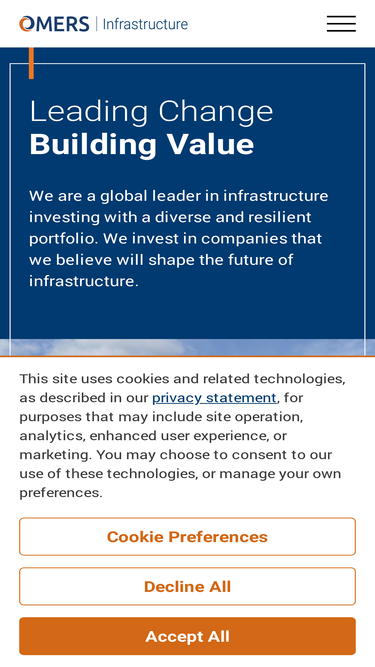 OMERS | Infrastructure

Leading Change
Building Value

We are a global leader in infrastructure investing with a diverse and resilient portfolio. We invest in companies that we believe will shape the future of infrastructure.

This site uses cookies and related technologies, as described in our privacy statement, for purposes that may include site operation, analytics, enhanced user experience, or marketing. You may choose to consent to our use of these technologies, or manage your own preferences.

Cookie Preferences

Decline All

Accept All